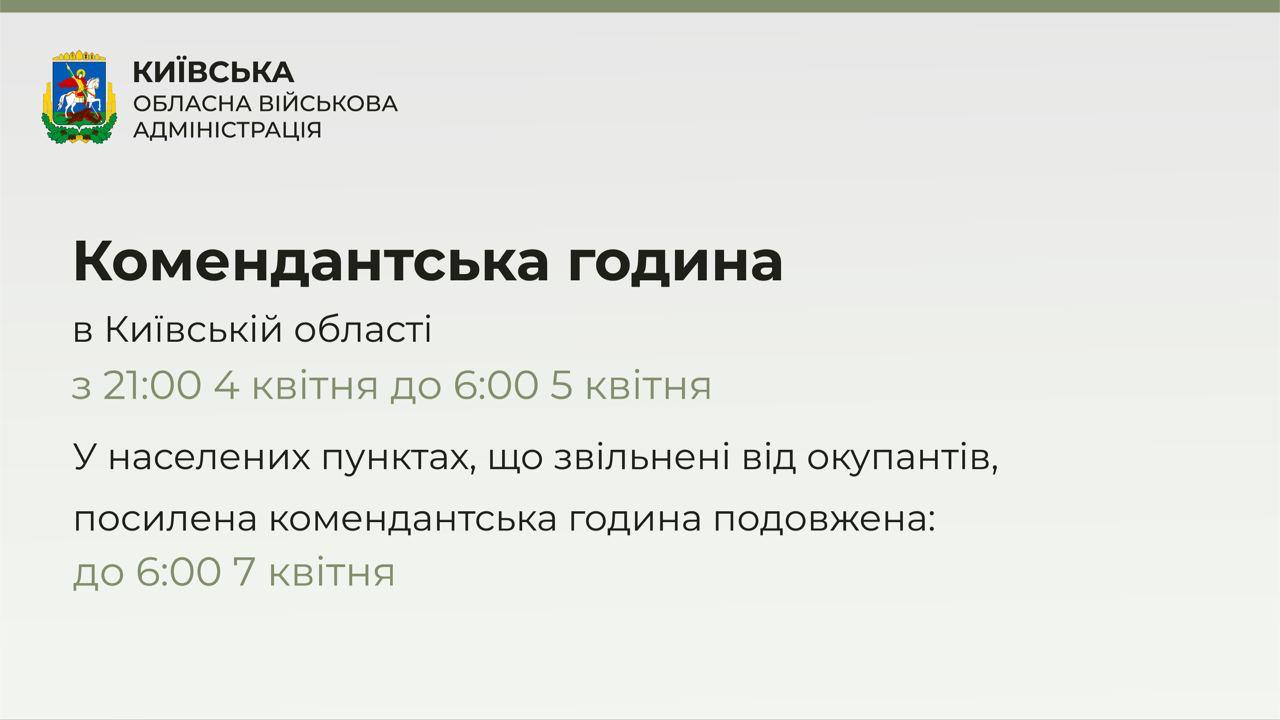 КИЇВСЬКА
ОБЛАСНА ВІЙСЬКОВА
АДМІНІСТРАЦІЯ

Комендантська година

в Київській області
з 21:00 4 квітня до 6:00 5 квітня

У населених пунктах, що звільнені від окупантів, посилена комендантська година подовжена:
до 6:00 7 квітня